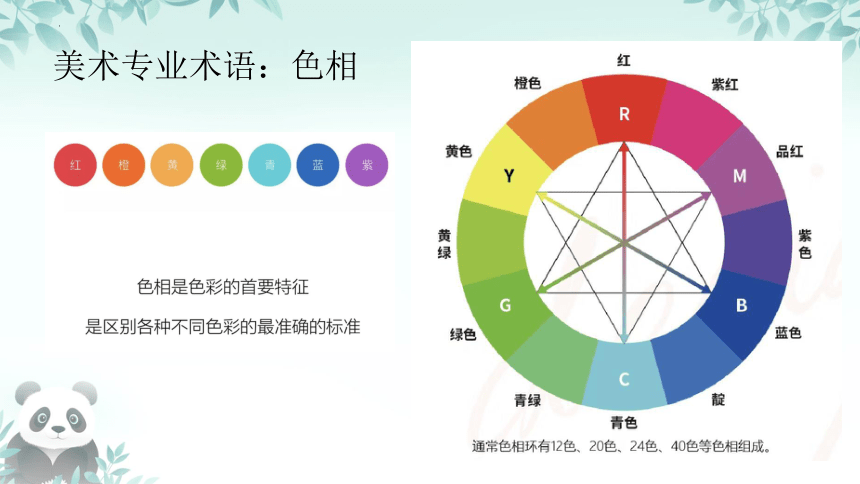 美术专业术语：色相

红 橙 黄 绿 青 蓝 紫

色相是色彩的首要特征

是区别各种不同色彩的最准确的标准

红
紫红
品红
紫色
蓝色
靛
青色
青绿
绿色
黄绿
黄色
橙色
R
M
B
C
G
Y

通常色相环有12色、20色、24色、40色等色相组成。